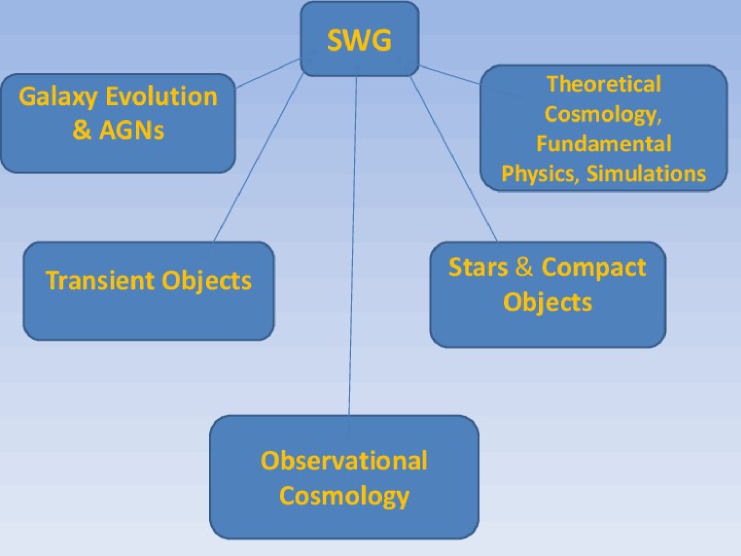 SWG

Galaxy Evolution & AGNs

Theoretical Cosmology, Fundamental Physics, Simulations

Transient Objects

Stars & Compact Objects

Observational Cosmology